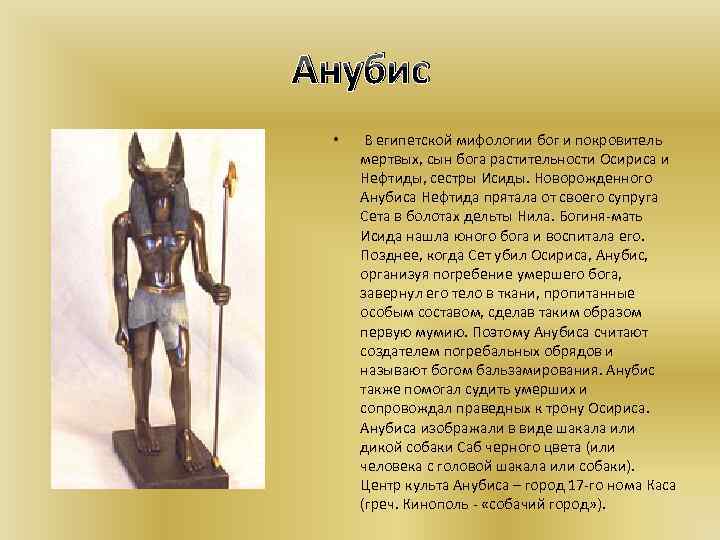 Анубис

• В египетской мифологии бог и покровитель мертвых, сын бога растительности Осириса и Нефтиды, сестры Исиды. Новорожденного Анубиса Нефтида прятала от своего супруга Сета в болотах дельты Нила. Богиня-мать Исида нашла юного бога и воспитала его. Позднее, когда Сет убил Осириса, Анубис, организуя погребение умершего бога, завернул его тело в ткани, пропитанные особым составом, сделав таким образом первую мумию. Поэтому Анубиса считают создателем погребальных обрядов и называют богом бальзамирования. Анубис также помогал судить умерших и сопровождал праведных к трону Осириса. Анубиса изображали в виде шакала или дикой собаки Саб черного цвета (или человека с головой шакала или собаки). Центр культа Анубиса – город 17-го нома Каса (греч. Кинополь - «собачий город»).